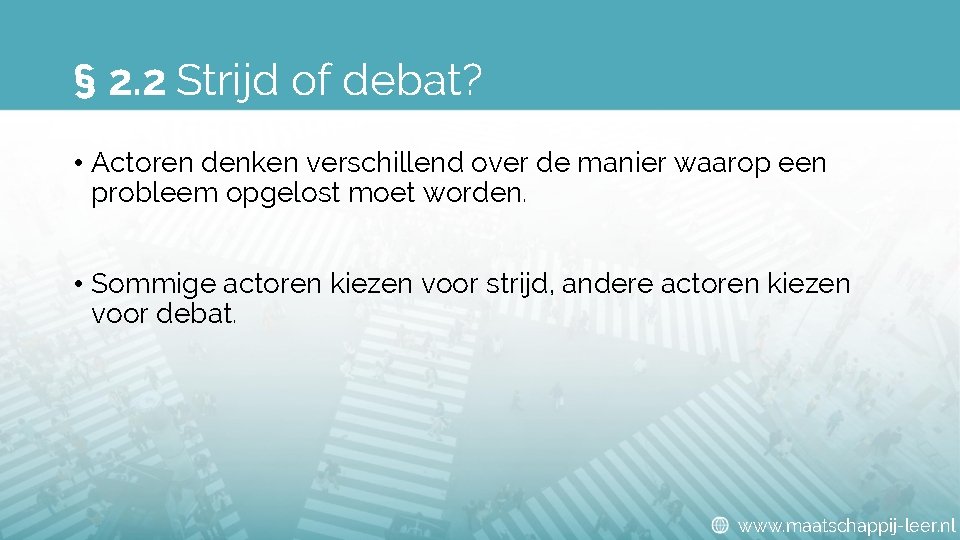 § 2.2 Strijd of debat?

• Actoren denken verschillend over de manier waarop een probleem opgelost moet worden.

• Sommige actoren kiezen voor strijd, andere actoren kiezen voor debat.

www.maatschappij-leer.nl